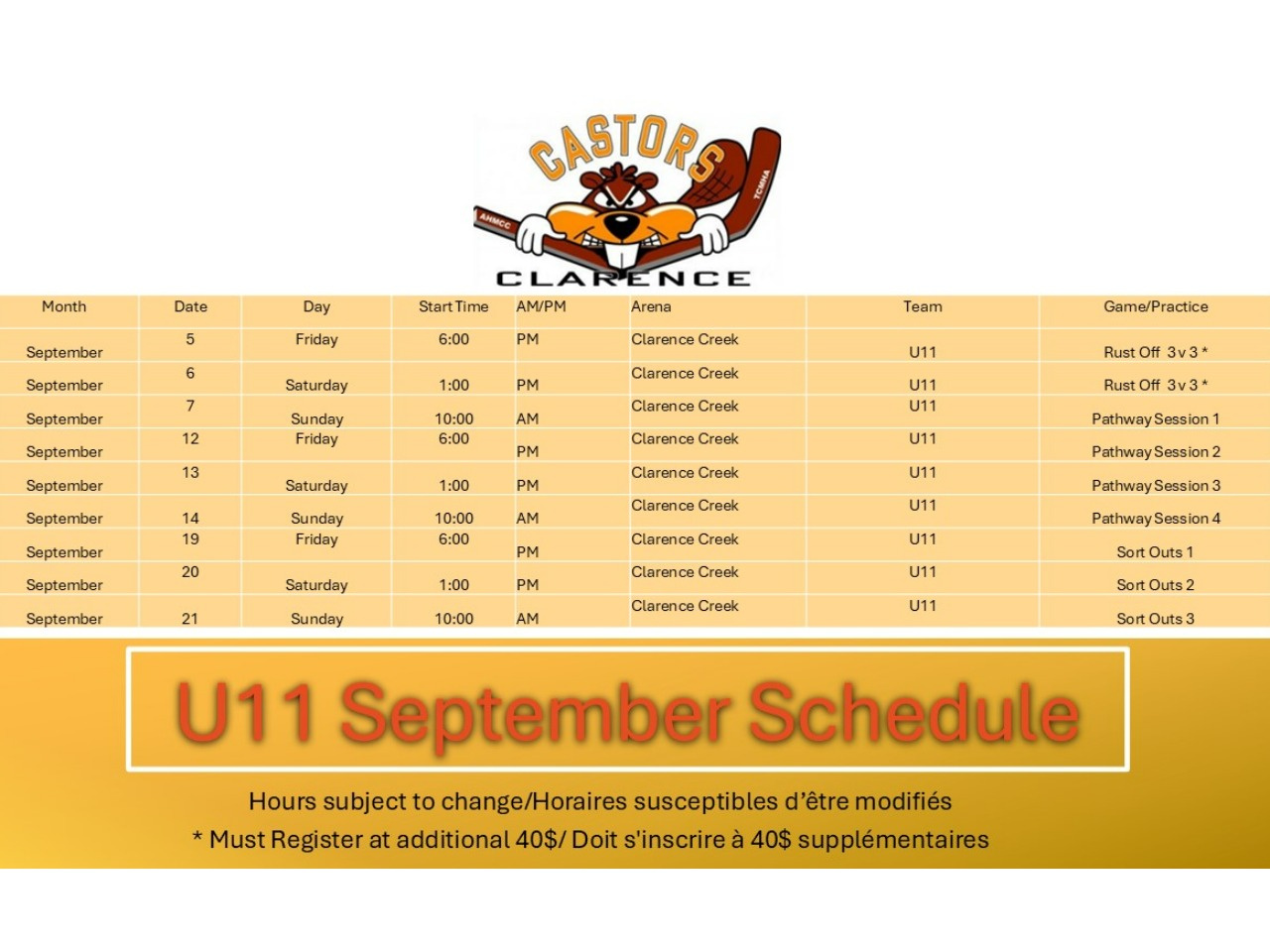 CASTORS

AHMCC

TCMHA

CLARENCE

| Month | Date | Day | Start Time | AM/PM | Arena | Team | Game/Practice |
|---|---|---|---|---|---|---|---|
| September | 5 | Friday | 6:00 | PM | Clarence Creek | U11 | Rust Off 3 v 3 * |
| September | 6 | Saturday | 1:00 | PM | Clarence Creek | U11 | Rust Off 3 v 3 * |
| September | 7 | Sunday | 10:00 | AM | Clarence Creek | U11 | Pathway Session 1 |
| September | 12 | Friday | 6:00 | PM | Clarence Creek | U11 | Pathway Session 2 |
| September | 13 | Saturday | 1:00 | PM | Clarence Creek | U11 | Pathway Session 3 |
| September | 14 | Sunday | 10:00 | AM | Clarence Creek | U11 | Pathway Session 4 |
| September | 19 | Friday | 6:00 | PM | Clarence Creek | U11 | Sort Outs 1 |
| September | 20 | Saturday | 1:00 | PM | Clarence Creek | U11 | Sort Outs 2 |
| September | 21 | Sunday | 10:00 | AM | Clarence Creek | U11 | Sort Outs 3 |

U11 September Schedule

Hours subject to change/Horaires susceptibles d'être modifiés

* Must Register at additional 40$/ Doit s'inscrire à 40$ supplémentaires